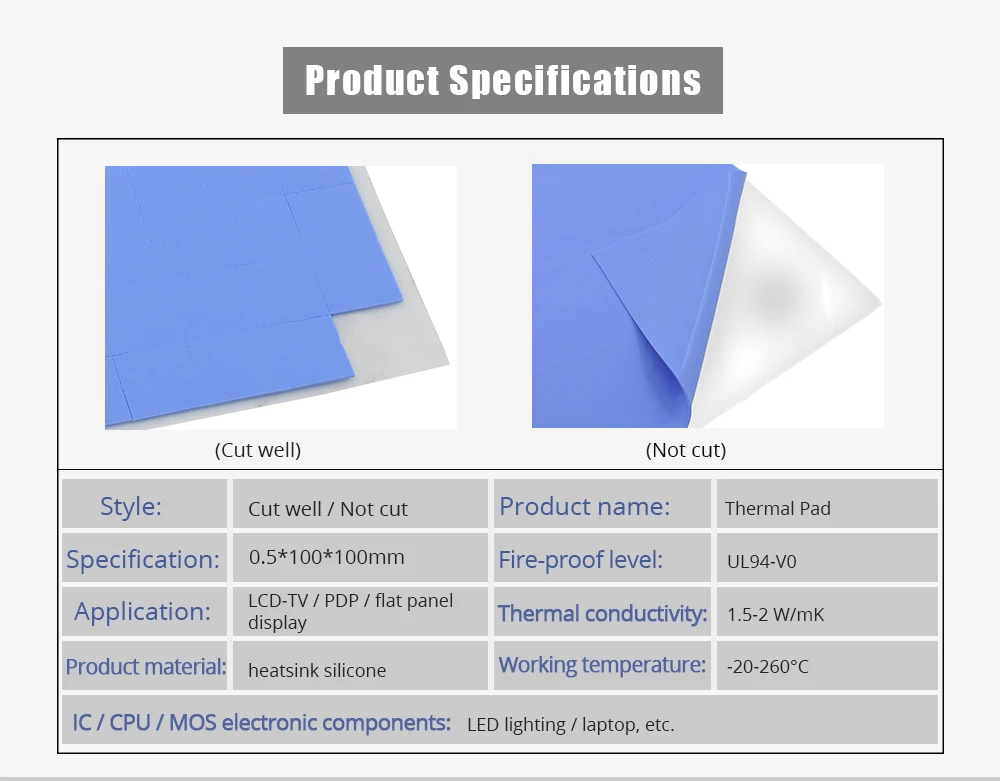 Product Specifications

(Cut well)

(Not cut)

| Style: | Cut well / Not cut | Product name: | Thermal Pad |
|---|---|---|---|
| Specification: | 0.5*100*100mm | Fire-proof level: | UL94-V0 |
| Application: | LCD-TV / PDP / flat panel display | Thermal conductivity: | 1.5-2 W/mK |
| Product material: | heatsink silicone | Working temperature: | -20-260°C |

IC / CPU / MOS electronic components: LED lighting / laptop, etc.